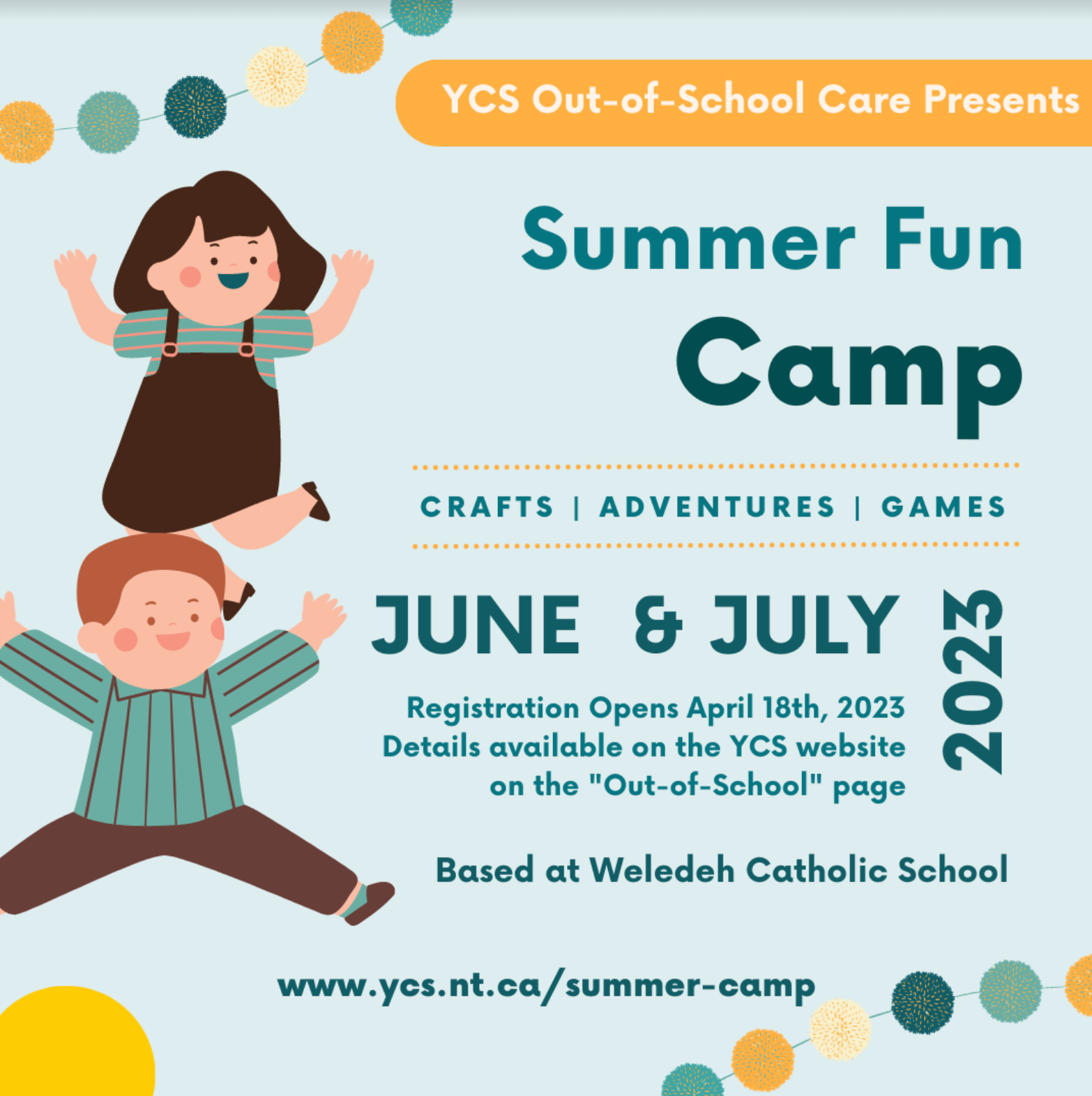 YCS Out-of-School Care Presents

Summer Fun Camp

CRAFTS | ADVENTURES | GAMES

JUNE & JULY

2023

Registration Opens April 18th, 2023
Details available on the YCS website
on the "Out-of-School" page

Based at Weledeh Catholic School

www.ycs.nt.ca/summer-camp